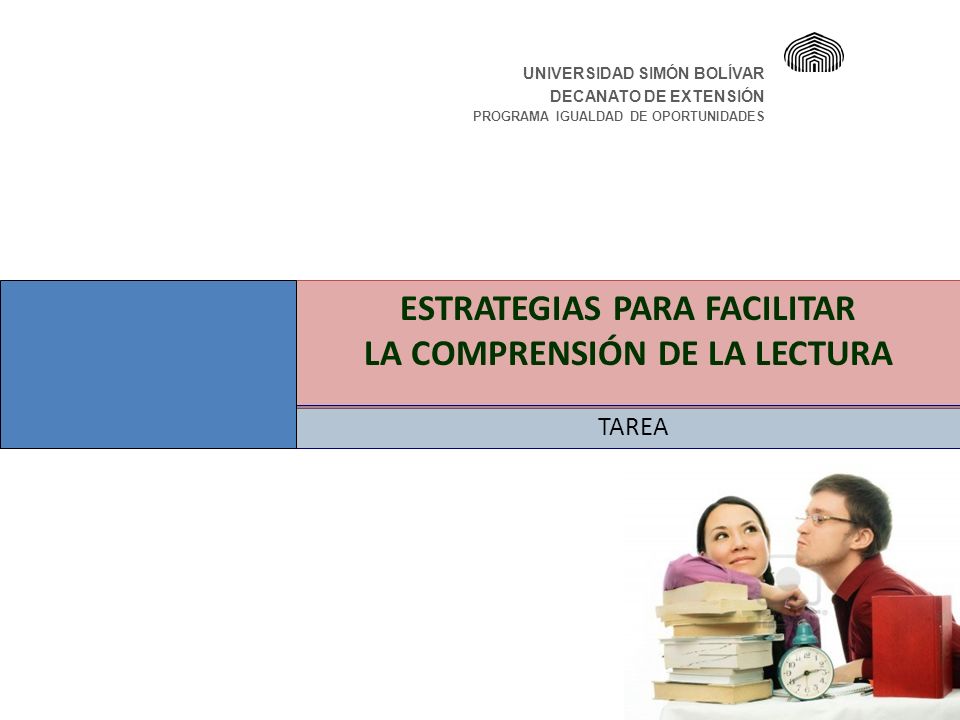 UNIVERSIDAD SIMÓN BOLÍVAR
DECANATO DE EXTENSIÓN
PROGRAMA IGUALDAD DE OPORTUNIDADES

ESTRATEGIAS PARA FACILITAR
LA COMPRENSIÓN DE LA LECTURA

TAREA